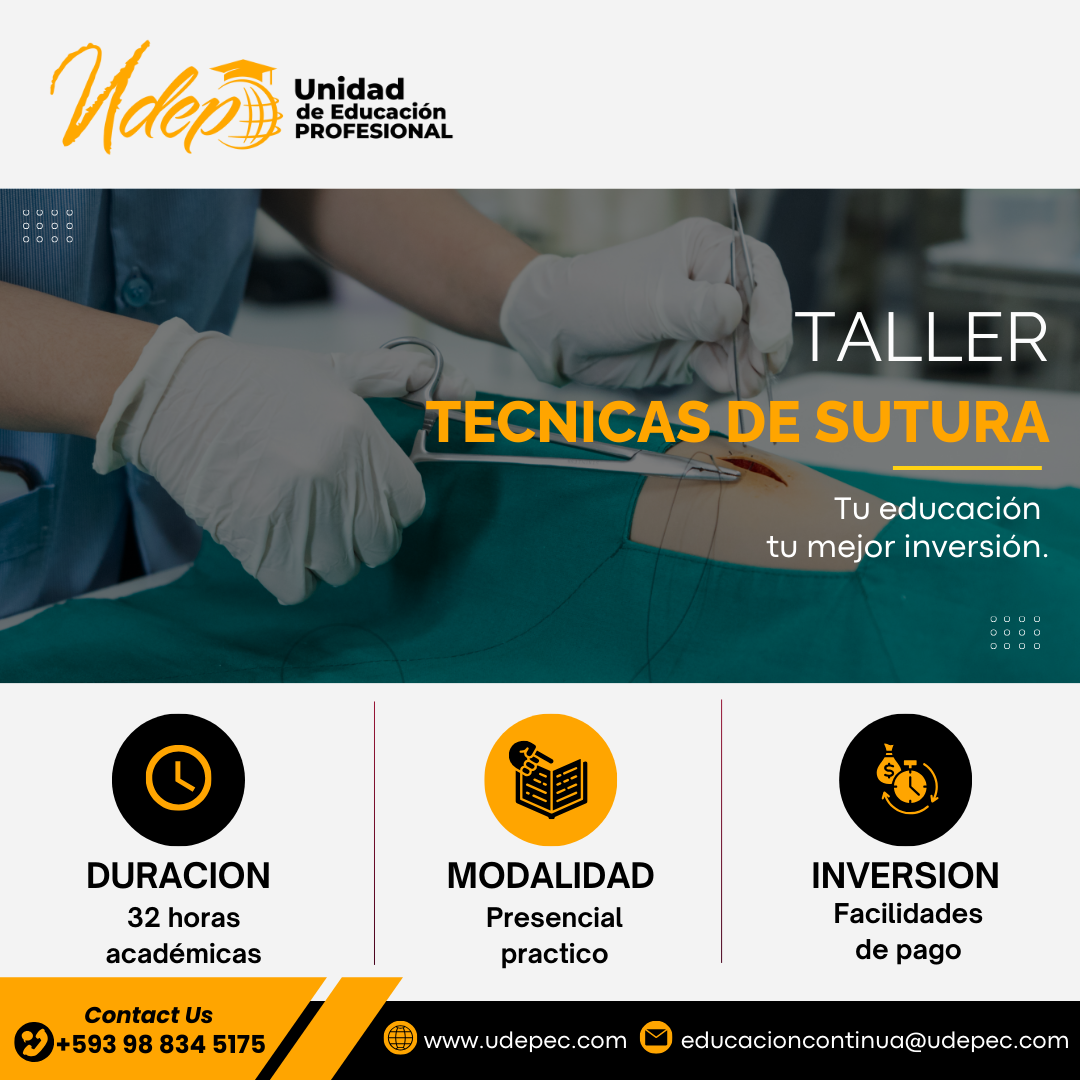 Udep Unidad de Educación PROFESIONAL

TALLER
TECNICAS DE SUTURA

Tu educación
tu mejor inversión.

DURACION
32 horas académicas

MODALIDAD
Presencial practico

INVERSION
Facilidades de pago

Contact Us
+593 98 834 5175

www.udepec.com

educacioncontinua@udepec.com